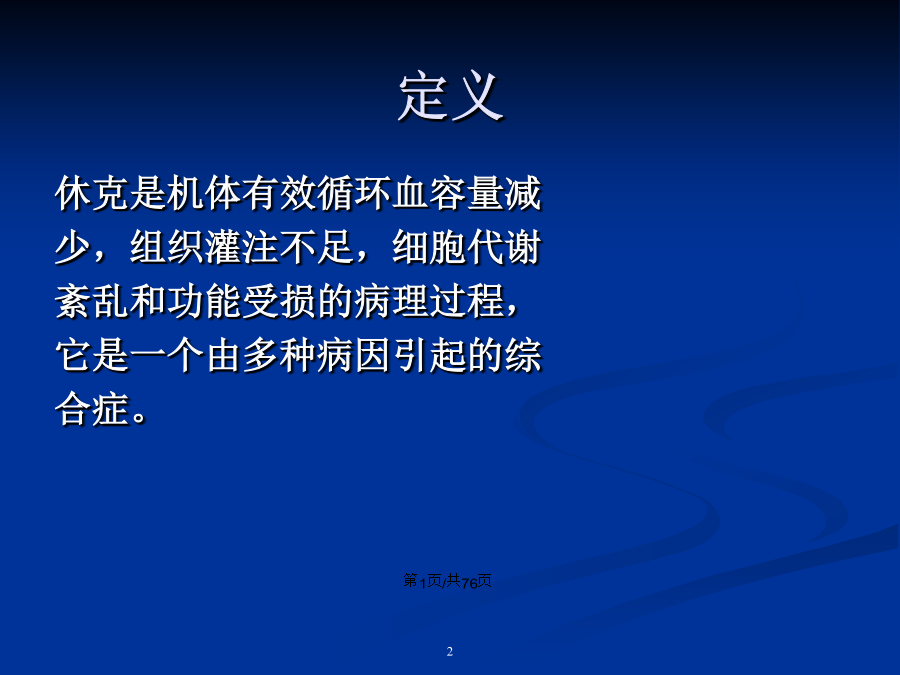 定义

休克是机体有效循环血容量减少，组织灌注不足，细胞代谢紊乱和功能受损的病理过程，它是一个由多种病因引起的综合症。

第1页/共76页

2